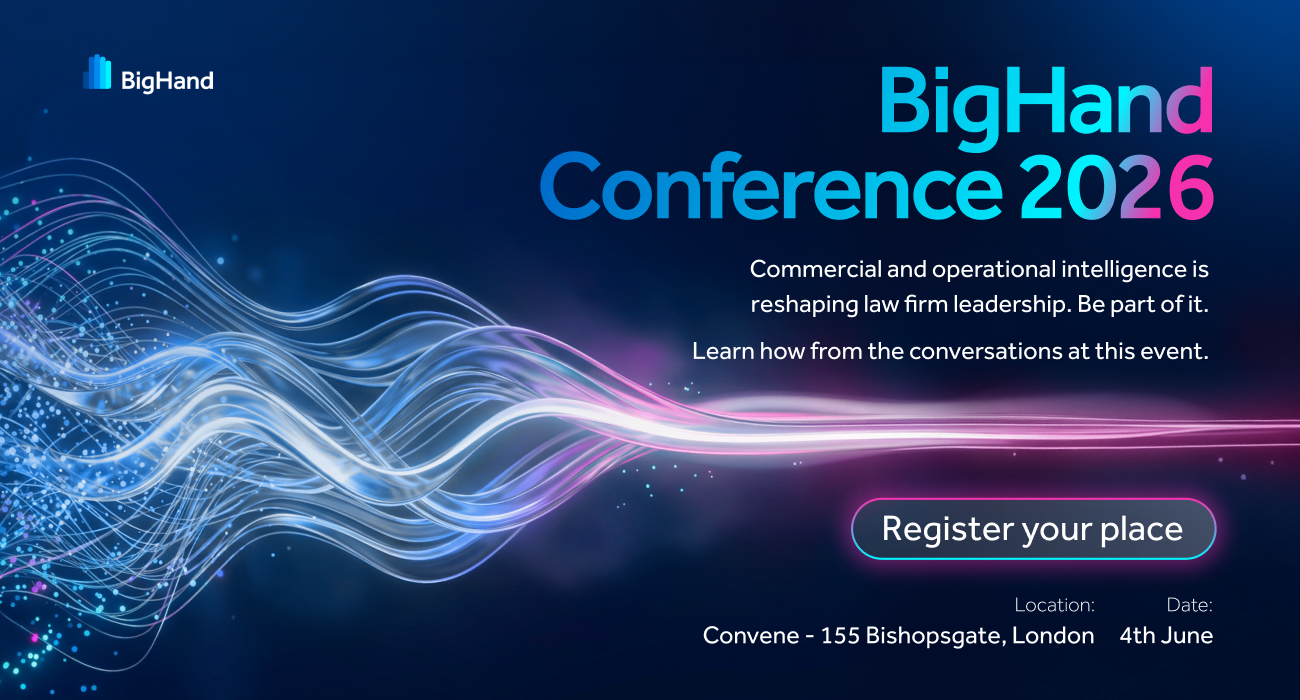 BigHand

BigHand Conference 2026

Commercial and operational intelligence is reshaping law firm leadership. Be part of it.

Learn how from the conversations at this event.

Register your place

Location:
Convene - 155 Bishopsgate, London

Date:
4th June